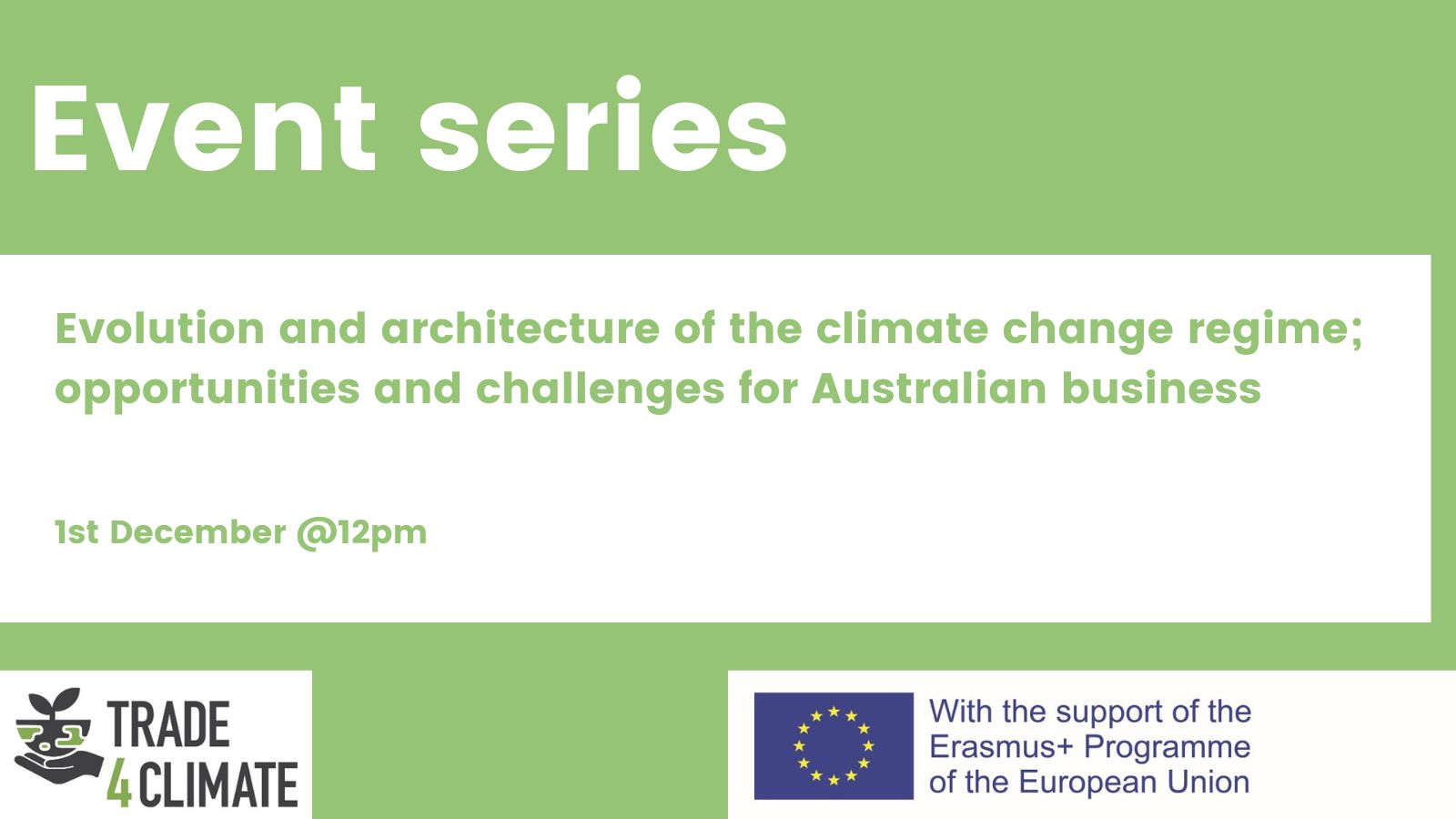 Event series

Evolution and architecture of the climate change regime; opportunities and challenges for Australian business

1st December @12pm

TRADE
4CLIMATE

With the support of the Erasmus+ Programme of the European Union